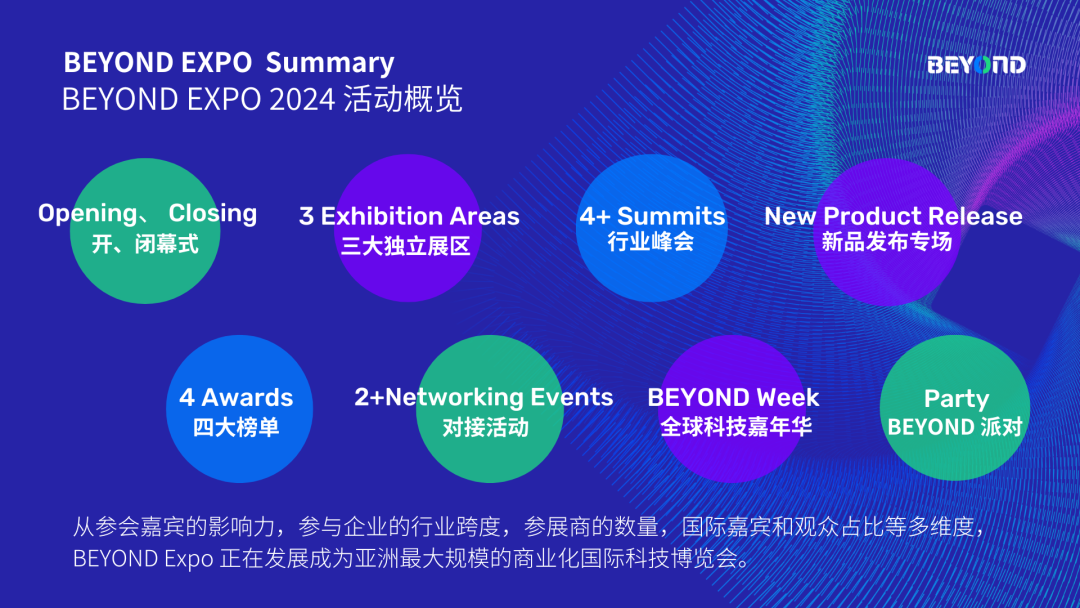 BEYOND EXPO Summary
BEYOND EXPO 2024 活动概览

BEYOND

Opening、 Closing
开、闭幕式

3 Exhibition Areas
三大独立展区

4+ Summits
行业峰会

New Product Release
新品发布专场

4 Awards
四大榜单

2+Networking Events
对接活动

BEYOND Week
全球科技嘉年华

Party
BEYOND 派对

从参会嘉宾的影响力，参与企业的行业跨度，参展商的数量，国际嘉宾和观众占比等多维度，BEYOND Expo 正在发展成为亚洲最大规模的商业化国际科技博览会。